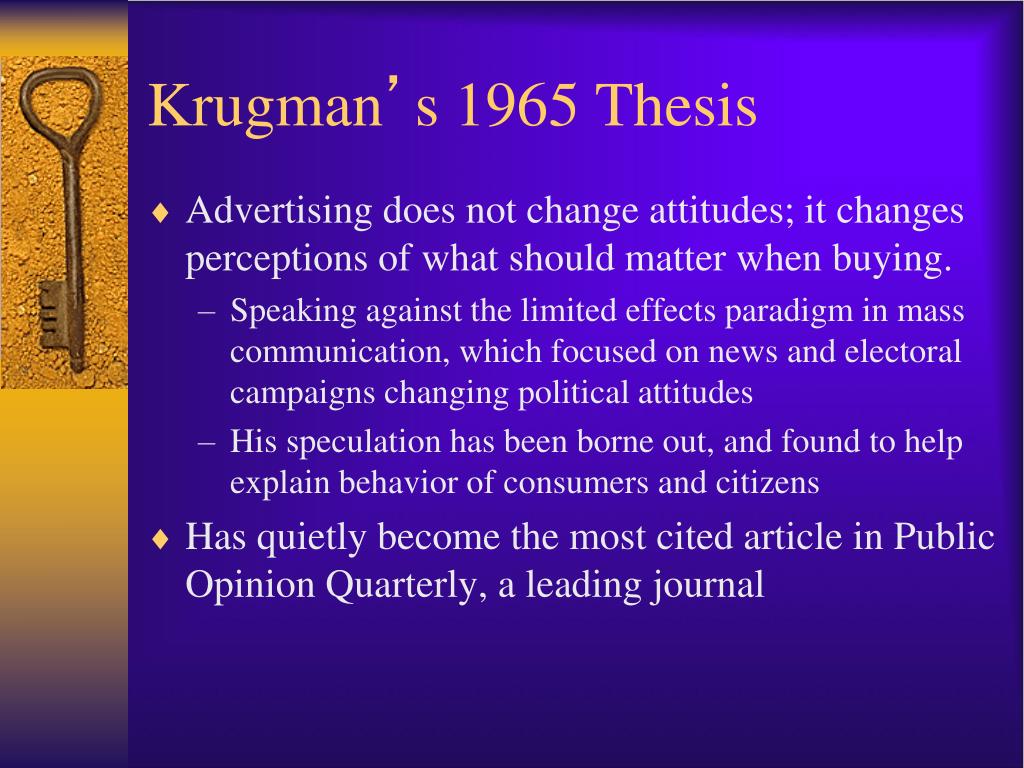 Krugman's 1965 Thesis

♦ Advertising does not change attitudes; it changes perceptions of what should matter when buying.

– Speaking against the limited effects paradigm in mass communication, which focused on news and electoral campaigns changing political attitudes

– His speculation has been borne out, and found to help explain behavior of consumers and citizens

♦ Has quietly become the most cited article in Public Opinion Quarterly, a leading journal